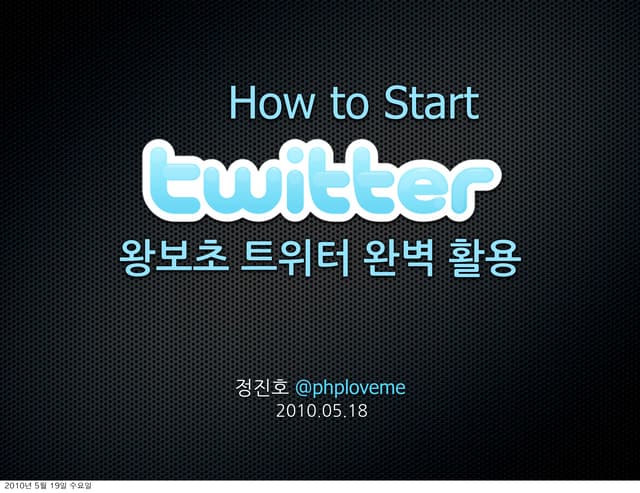 How to Start

twitter

왕보초 트위터 완벽 활용

정진호 @phploveme
2010.05.18

2010년 5월 19일 수요일